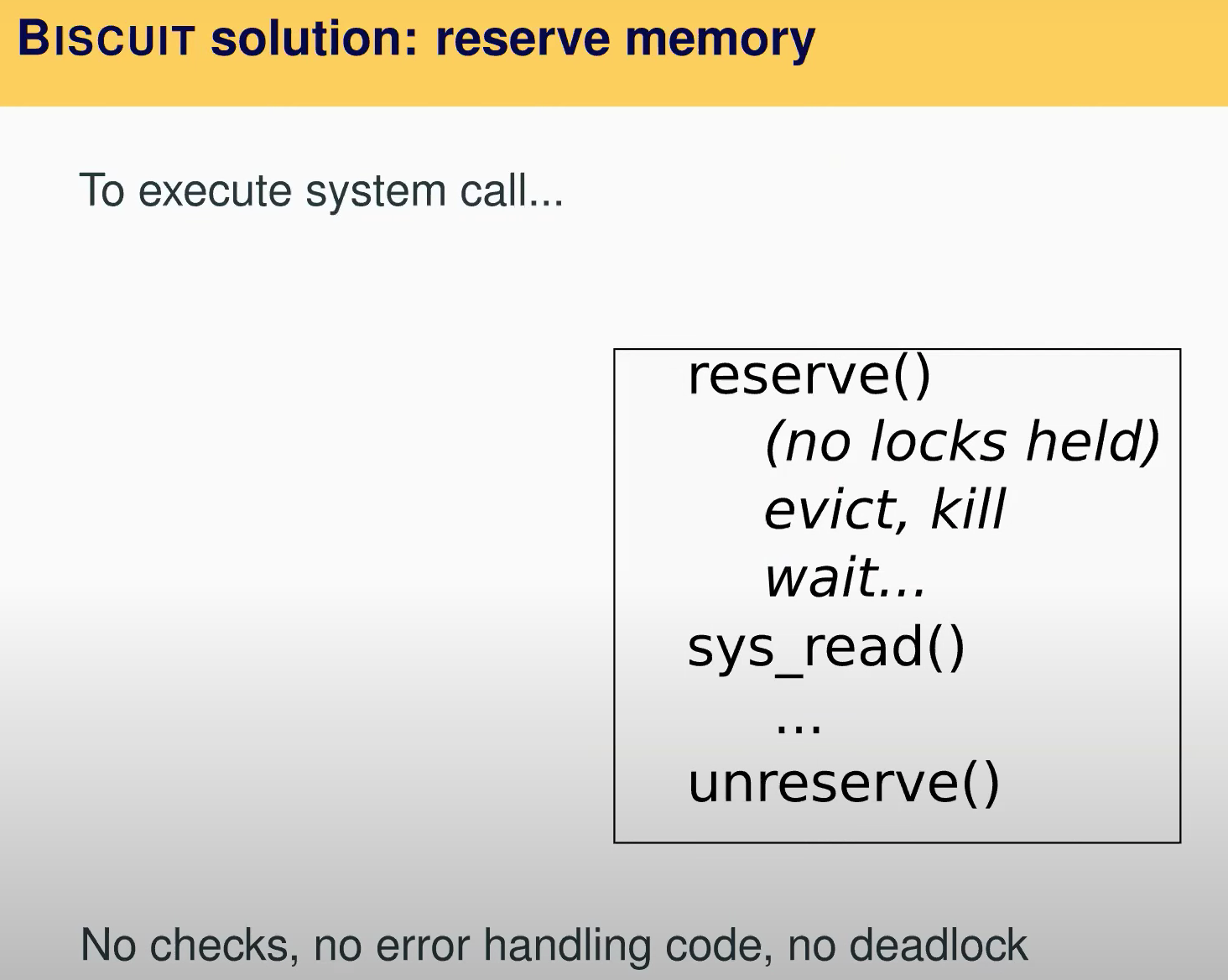 BISCUIT solution: reserve memory

To execute system call...

reserve()
(no locks held)
evict, kill
wait...
sys_read()
...
unreserve()

No checks, no error handling code, no deadlock